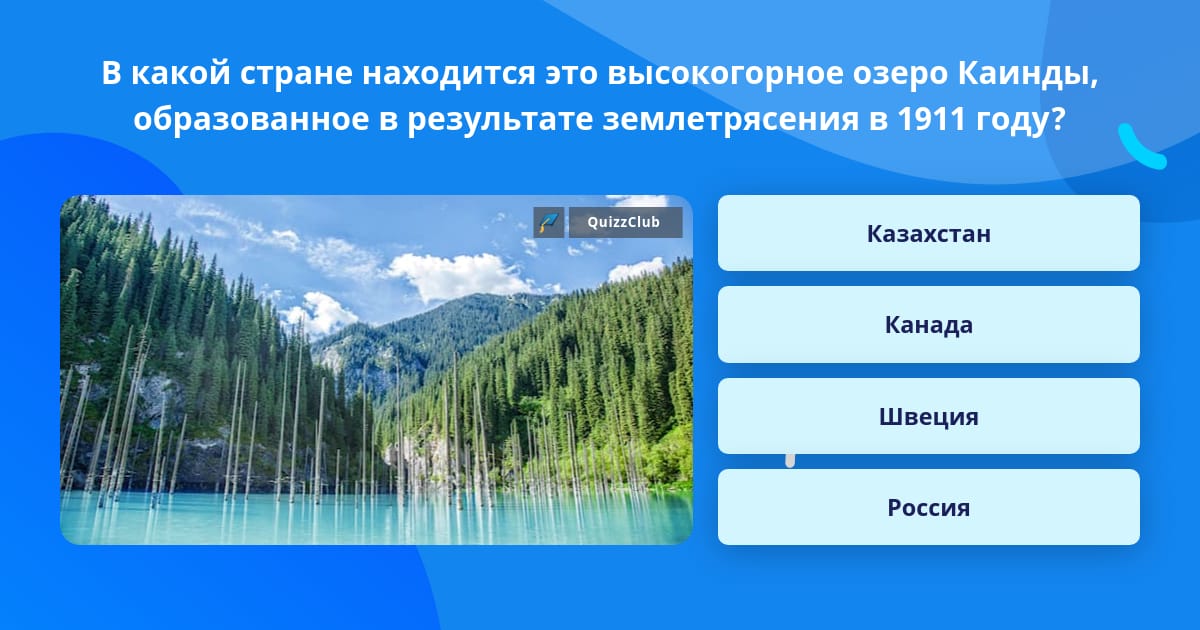 В какой стране находится это высокогорное озеро Каинды, образованное в результате землетрясения в 1911 году?

QuizzClub

Казахстан

Канада

Швеция

Россия